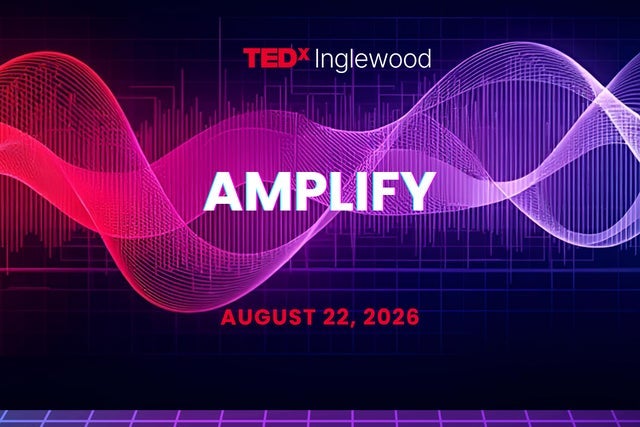 TEDx Inglewood

AMPLIFY

AUGUST 22, 2026